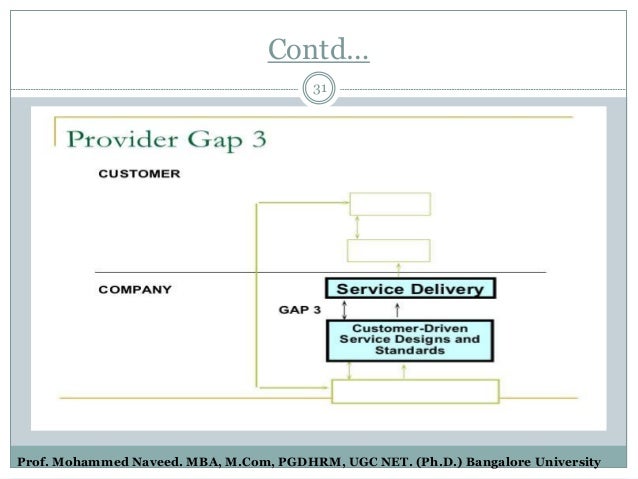 Contd...

31

Provider Gap 3

CUSTOMER

COMPANY

Service Delivery

GAP 3

Customer-Driven Service Designs and Standards

Prof. Mohammed Naveed. MBA, M.Com, PGDHRM, UGC NET. (Ph.D.) Bangalore University